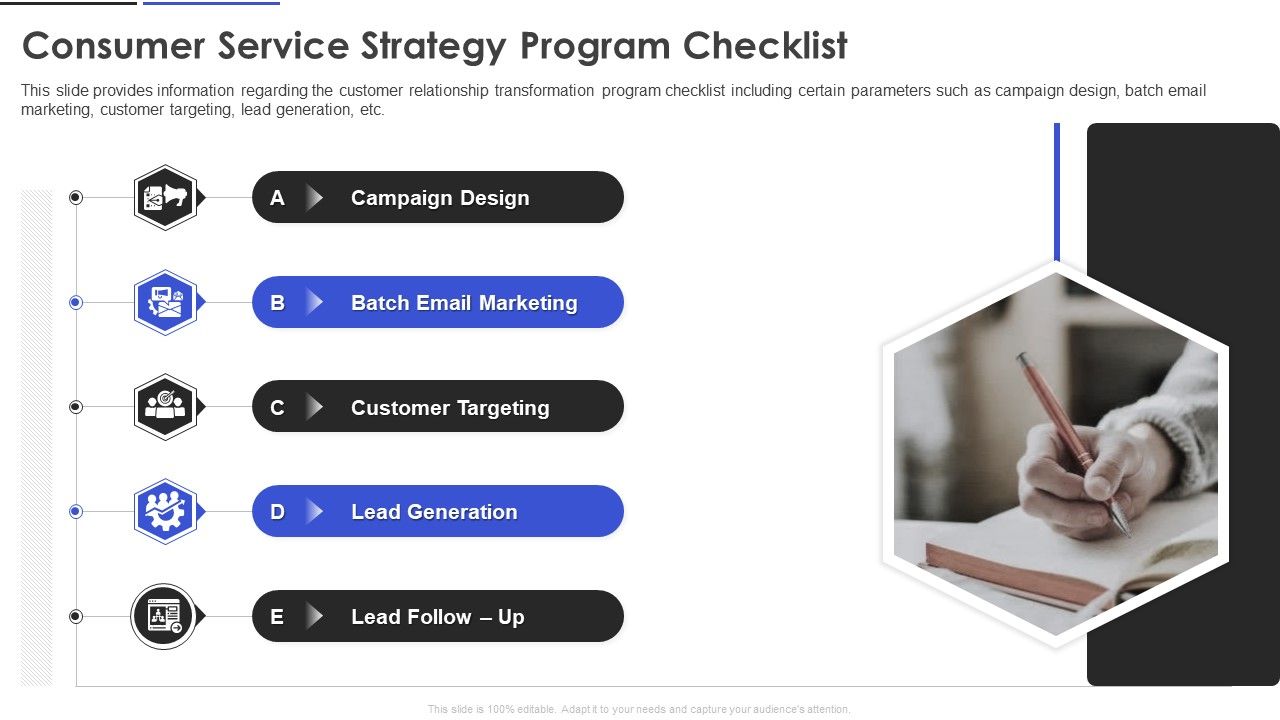 Consumer Service Strategy Program Checklist

This slide provides information regarding the customer relationship transformation program checklist including certain parameters such as campaign design, batch email marketing, customer targeting, lead generation, etc.

A Campaign Design

B Batch Email Marketing

C Customer Targeting

D Lead Generation

E Lead Follow – Up

This slide is 100% editable. Adapt it to your needs and capture your audience's attention.